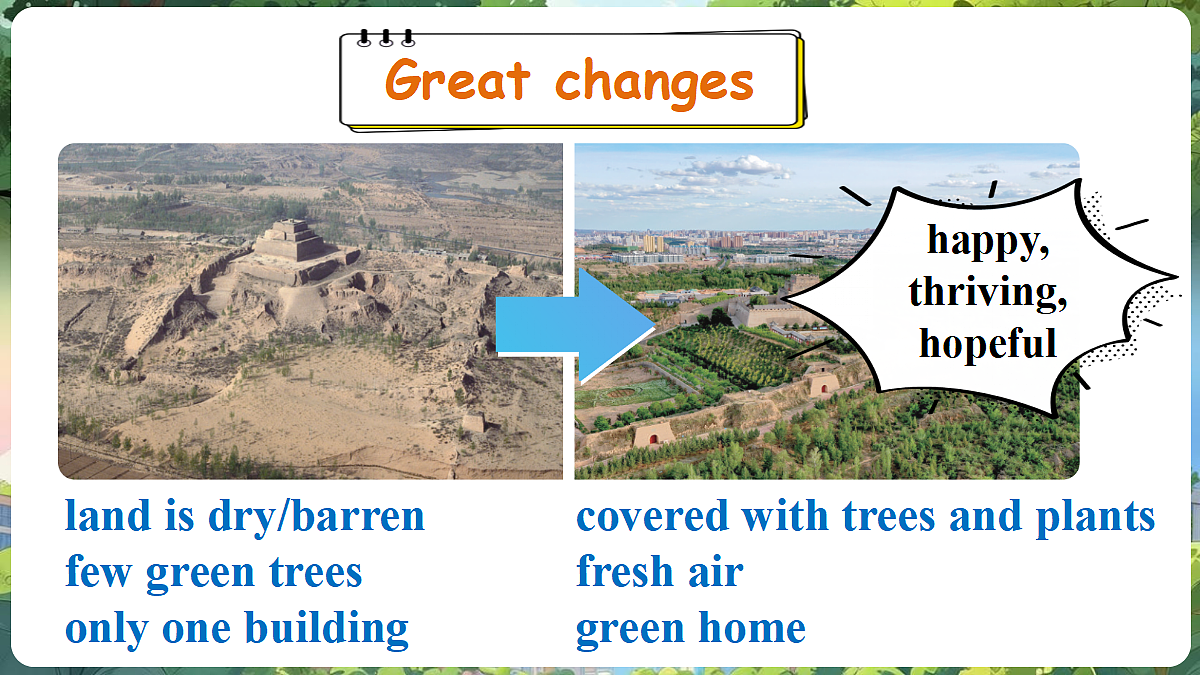 Great changes

happy, thriving, hopeful

land is dry/barren
few green trees
only one building

covered with trees and plants
fresh air
green home